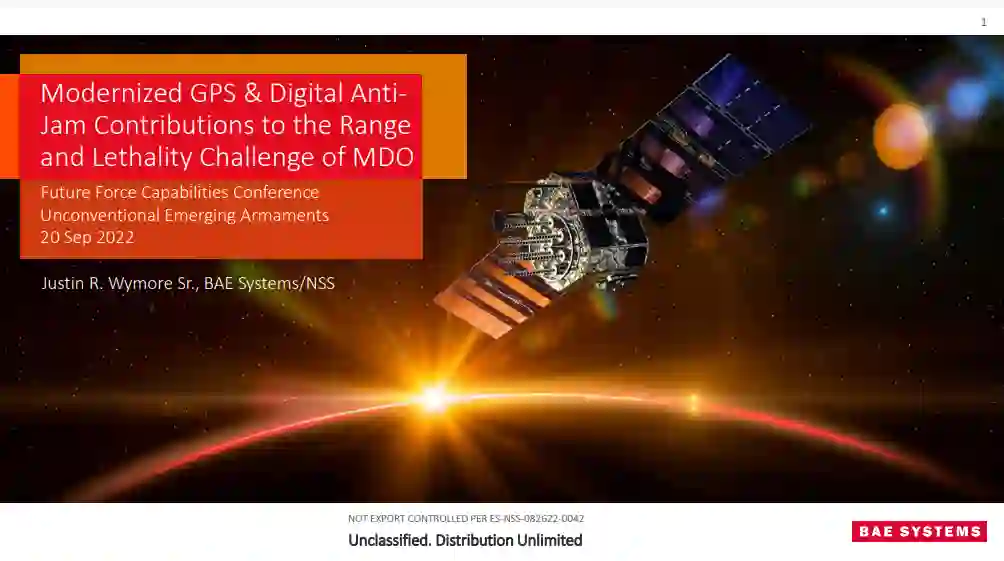 1

Modernized GPS & Digital Anti-Jam Contributions to the Range and Lethality Challenge of MDO

Future Force Capabilities Conference
Unconventional Emerging Armaments
20 Sep 2022

Justin R. Wymore Sr., BAE Systems/NSS

NOT EXPORT CONTROLLED PER ES-NSS-082622-0042
Unclassified. Distribution Unlimited

BAE SYSTEMS